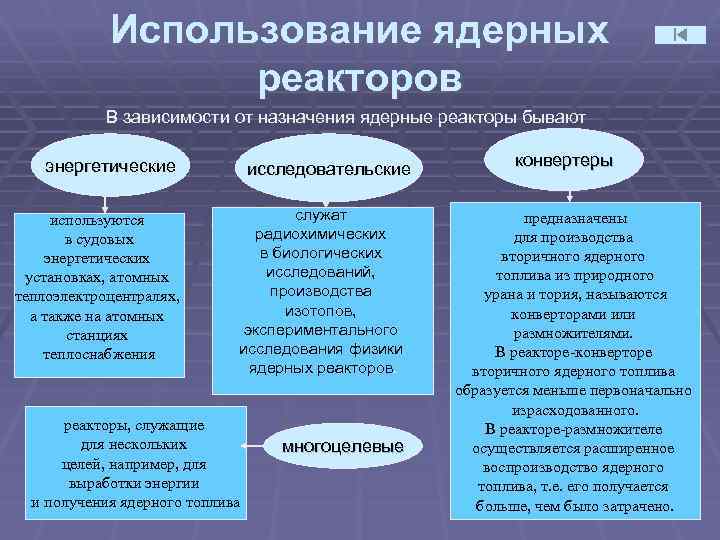 Использование ядерных реакторов

В зависимости от назначения ядерные реакторы бывают

энергетические

исследовательские

конвертеры

используются в судовых энергетических установках, атомных теплоэлектроцентралях, а также на атомных станциях теплоснабжения

служат радиохимических в биологических исследований, производства изотопов, экспериментального исследования физики ядерных реакторов

предназначены для производства вторичного ядерного топлива из природного урана и тория, называются конверторами или размножителями.
В реакторе-конверторе вторичного ядерного топлива образуется меньше первоначально израсходованного.
В реакторе-размножителе осуществляется расширенное воспроизводство ядерного топлива, т.е. его получается больше, чем было затрачено.

реакторы, служащие для нескольких целей, например, для выработки энергии и получения ядерного топлива

многоцелевые